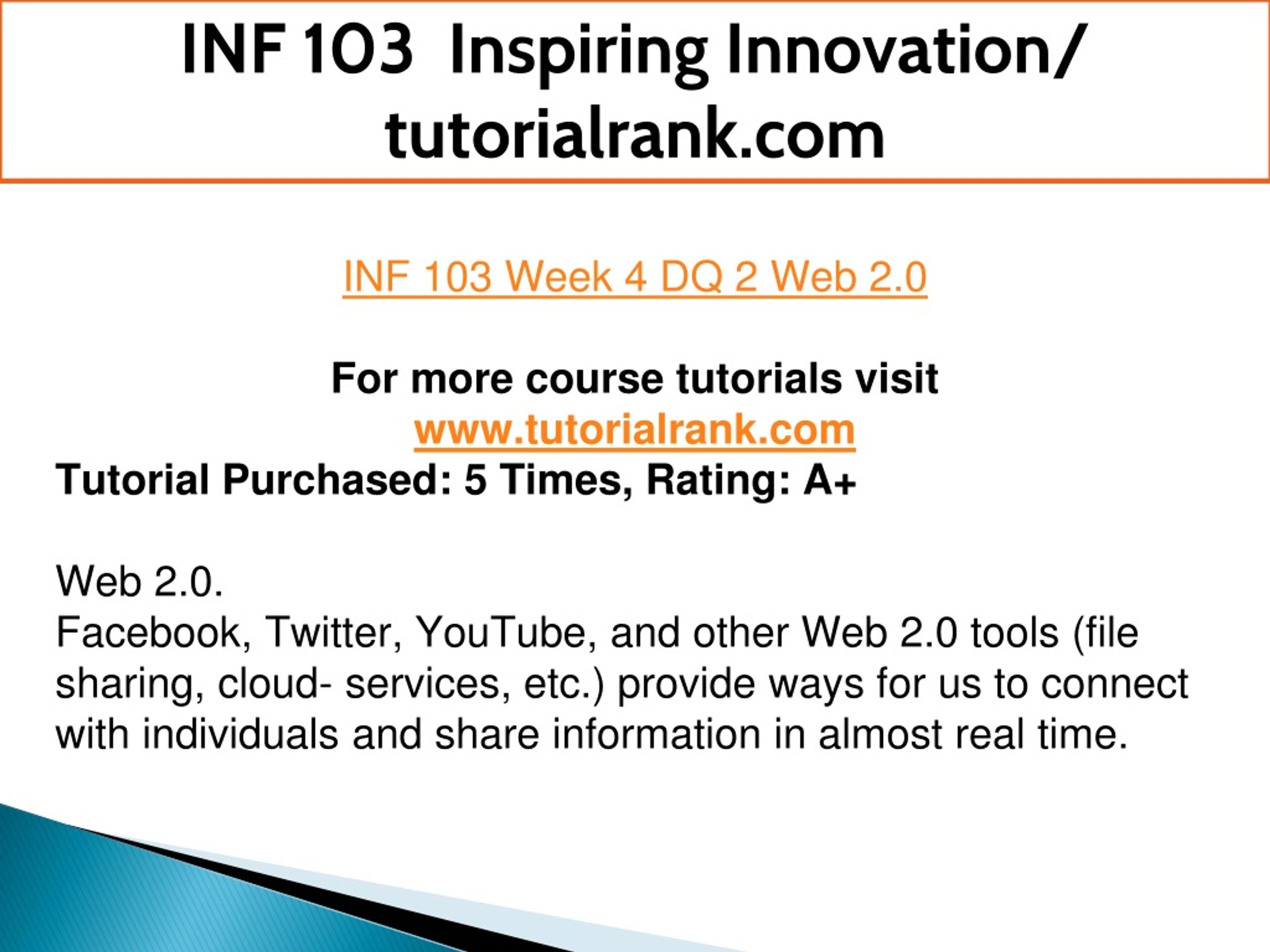 INF 103 Inspiring Innovation/ tutorialrank.com

INF 103 Week 4 DQ 2 Web 2.0

For more course tutorials visit
www.tutorialrank.com
Tutorial Purchased: 5 Times, Rating: A+

Web 2.0.
Facebook, Twitter, YouTube, and other Web 2.0 tools (file sharing, cloud- services, etc.) provide ways for us to connect with individuals and share information in almost real time.